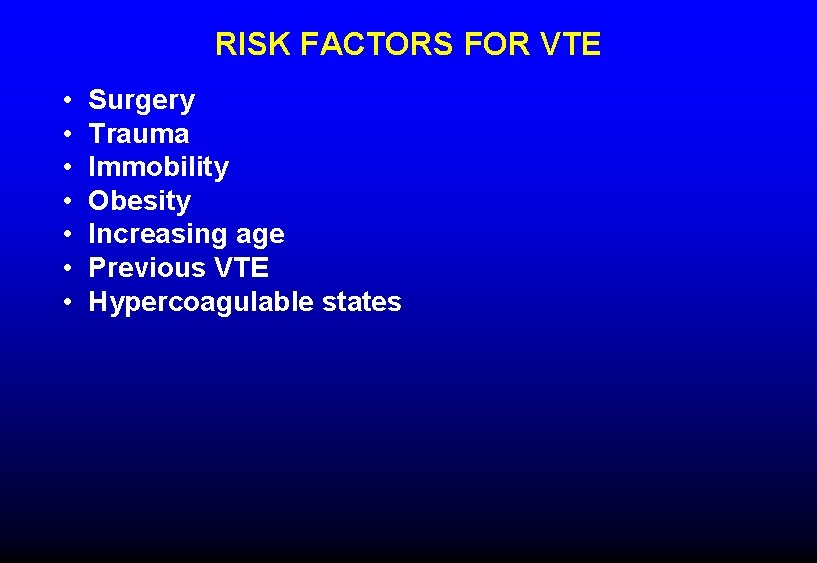 RISK FACTORS FOR VTE

• Surgery
• Trauma
• Immobility
• Obesity
• Increasing age
• Previous VTE
• Hypercoagulable states